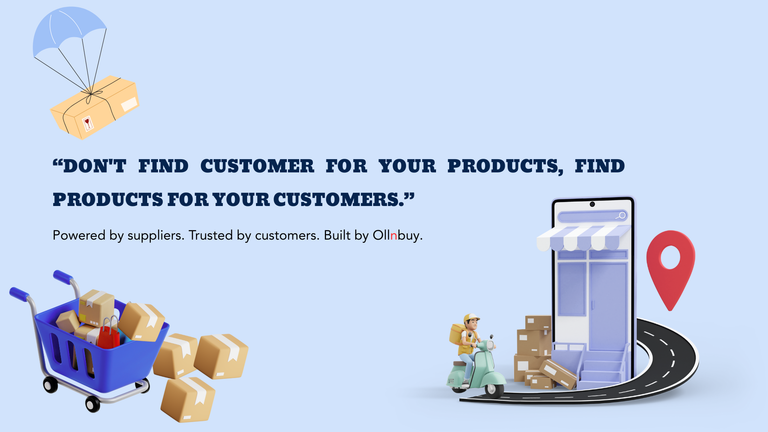 “DON'T FIND CUSTOMER FOR YOUR PRODUCTS, FIND PRODUCTS FOR YOUR CUSTOMERS.”

Powered by suppliers. Trusted by customers. Built by Ollnbuy.